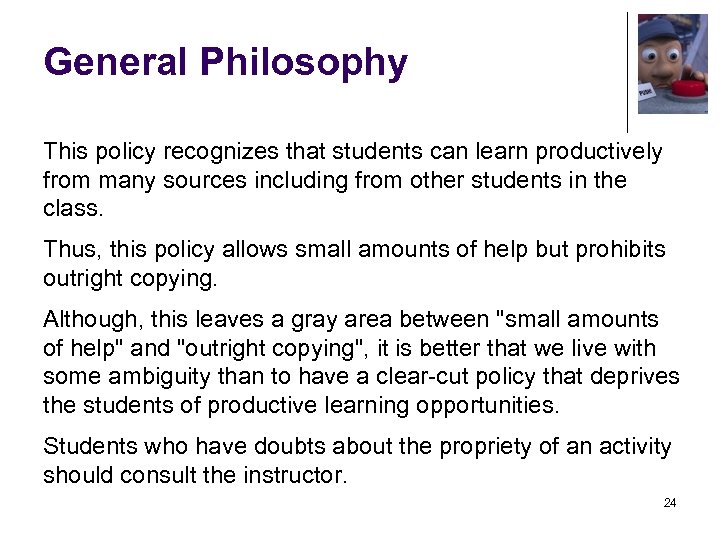 General Philosophy

PUSH

This policy recognizes that students can learn productively from many sources including from other students in the class.

Thus, this policy allows small amounts of help but prohibits outright copying.

Although, this leaves a gray area between "small amounts of help" and "outright copying", it is better that we live with some ambiguity than to have a clear-cut policy that deprives the students of productive learning opportunities.

Students who have doubts about the propriety of an activity should consult the instructor.

24